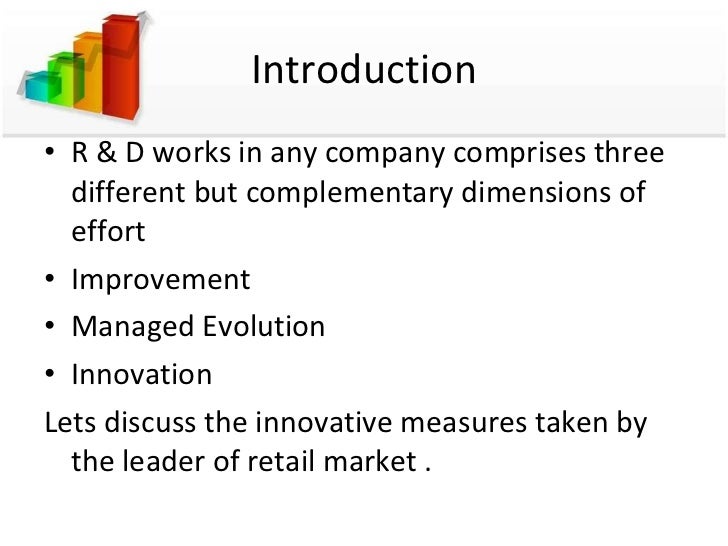 Introduction

• R & D works in any company comprises three different but complementary dimensions of effort
• Improvement
• Managed Evolution
• Innovation

Lets discuss the innovative measures taken by the leader of retail market .